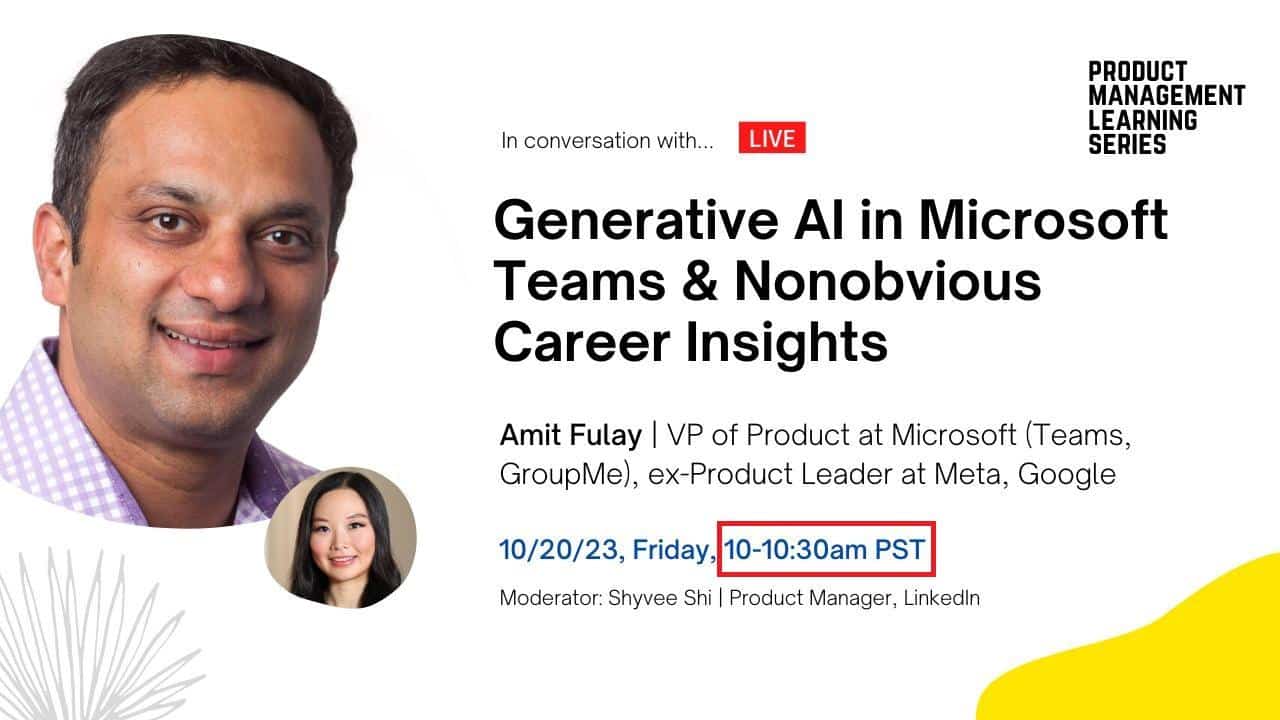 PRODUCT
MANAGEMENT
LEARNING
SERIES

In conversation with... LIVE

Generative AI in Microsoft Teams & Nonobvious Career Insights

Amit Fulay | VP of Product at Microsoft (Teams, GroupMe), ex-Product Leader at Meta, Google

10/20/23, Friday, 10-10:30am PST

Moderator: Shyvee Shi | Product Manager, LinkedIn